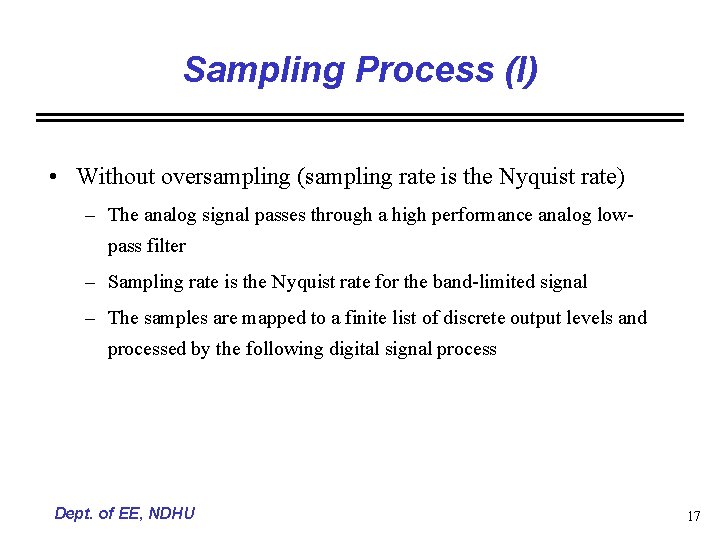 Sampling Process (I)

• Without oversampling (sampling rate is the Nyquist rate)

– The analog signal passes through a high performance analog low-pass filter

– Sampling rate is the Nyquist rate for the band-limited signal

– The samples are mapped to a finite list of discrete output levels and processed by the following digital signal process

Dept. of EE, NDHU

17